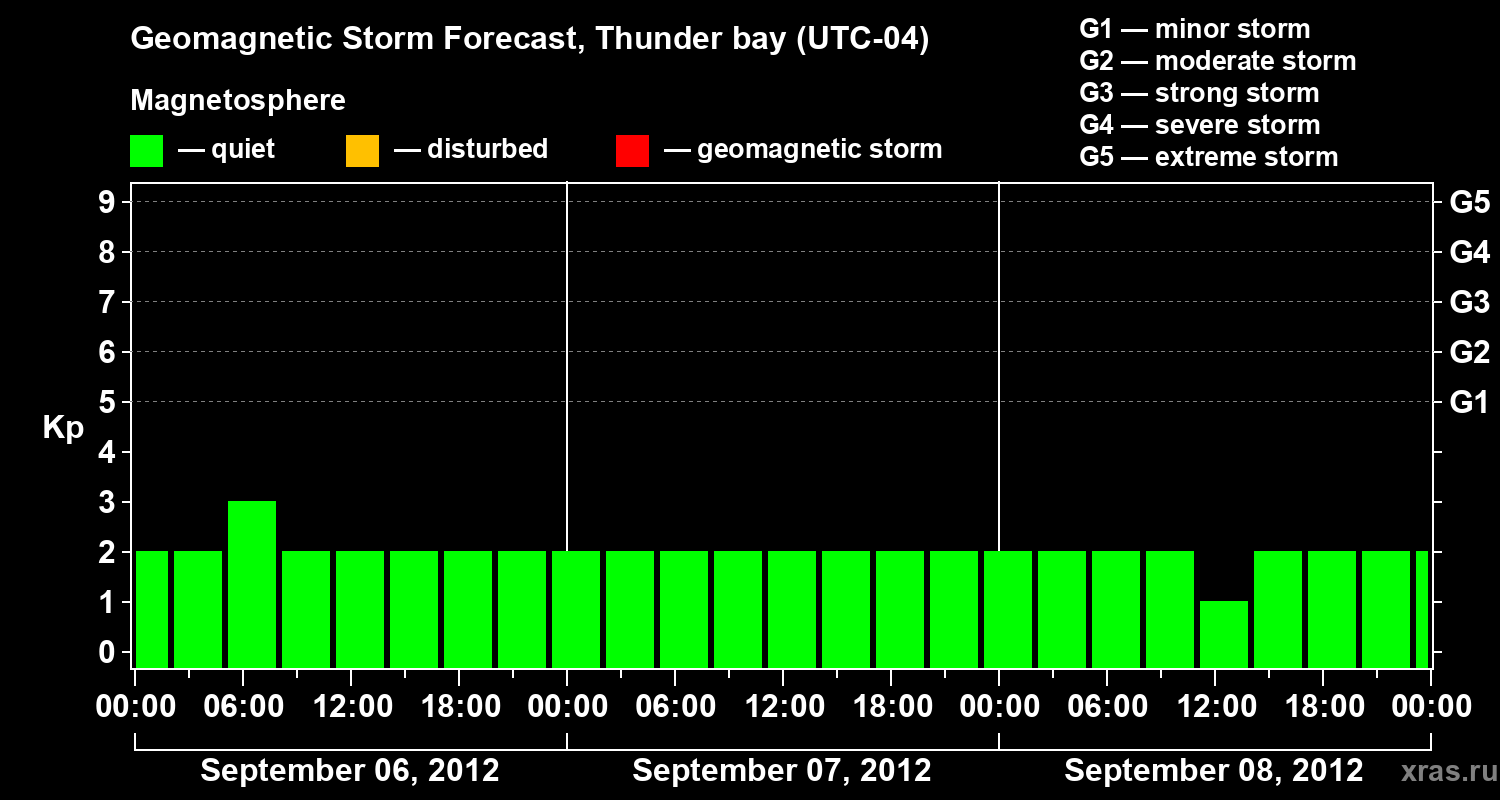 Geomagnetic Storm Forecast, Thunder bay (UTC-04)

Magnetosphere

— quiet — disturbed — geomagnetic storm

G1 — minor storm
G2 — moderate storm
G3 — strong storm
G4 — severe storm
G5 — extreme storm

Kp

9
8
7
6
5
4
3
2
1
0

G5
G4
G3
G2
G1

00:00 06:00 12:00 18:00 00:00 06:00 12:00 18:00 00:00 06:00 12:00 18:00 00:00

September 06, 2012 September 07, 2012 September 08, 2012

xras.ru